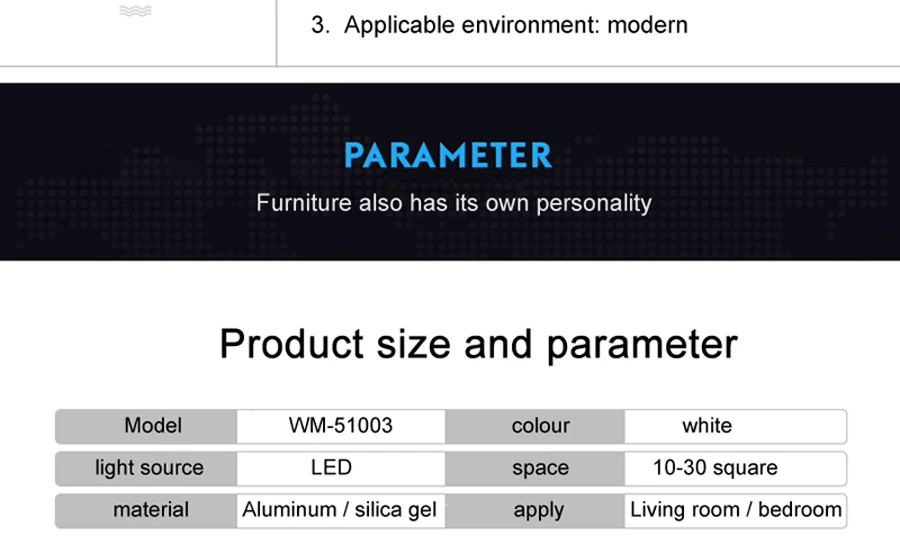 3. Applicable environment: modern

PARAMETER
Furniture also has its own personality

Product size and parameter

| Model | WM-51003 | colour | white |
|---|---|---|---|
| light source | LED | space | 10-30 square |
| material | Aluminum / silica gel | apply | Living room / bedroom |